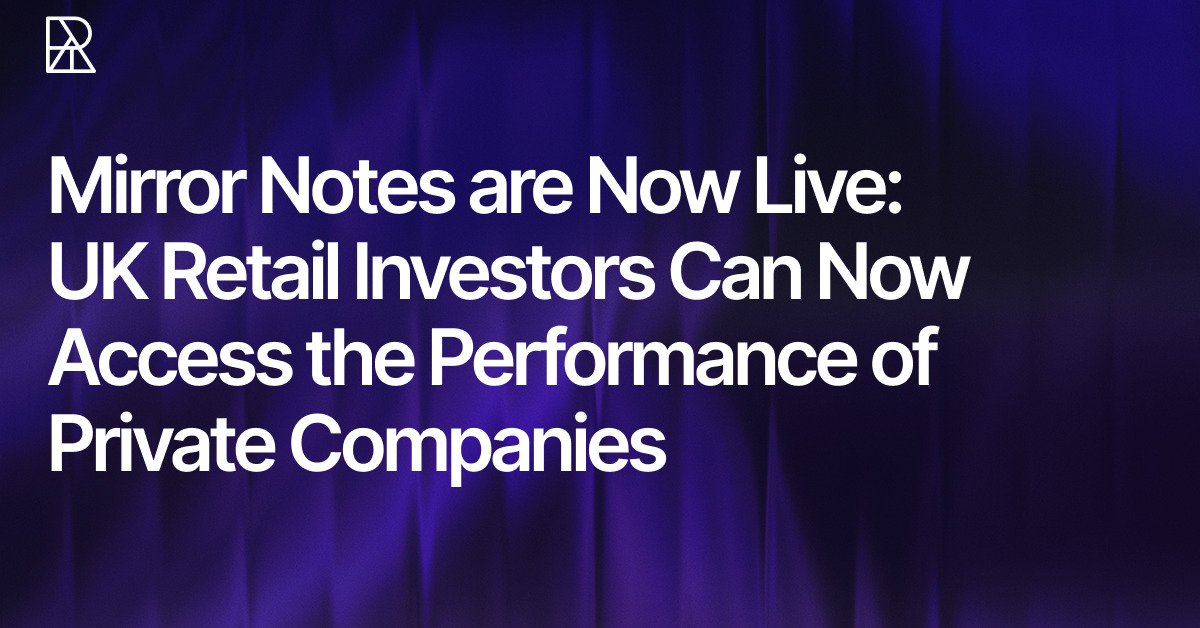 Mirror Notes are Now Live: UK Retail Investors Can Now Access the Performance of Private Companies